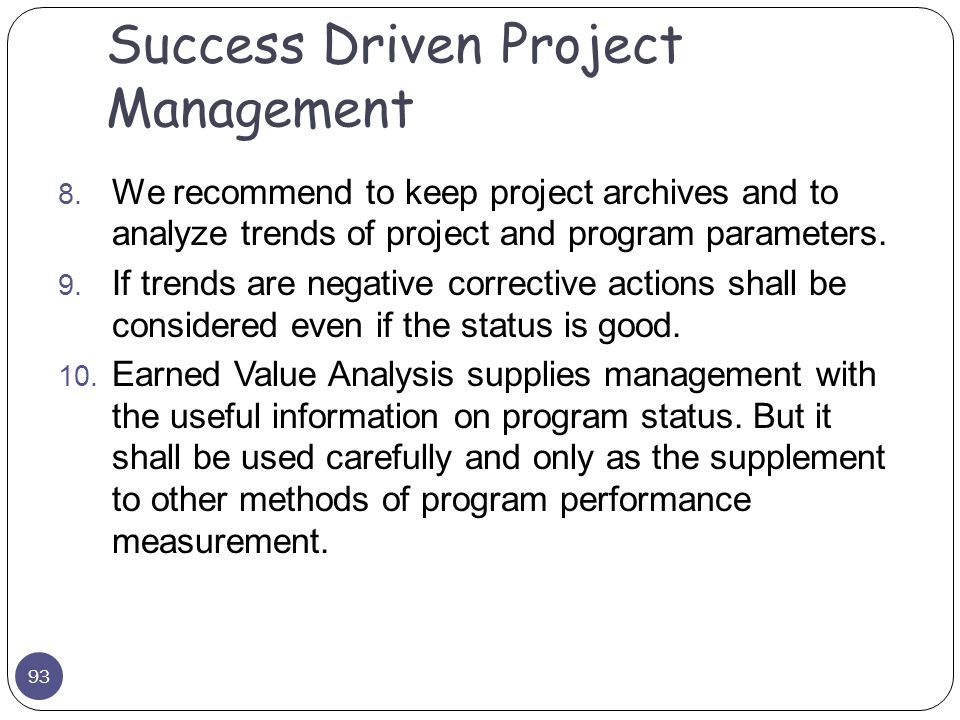 Success Driven Project Management

8. We recommend to keep project archives and to analyze trends of project and program parameters.

9. If trends are negative corrective actions shall be considered even if the status is good.

10. Earned Value Analysis supplies management with the useful information on program status. But it shall be used carefully and only as the supplement to other methods of program performance measurement.

93